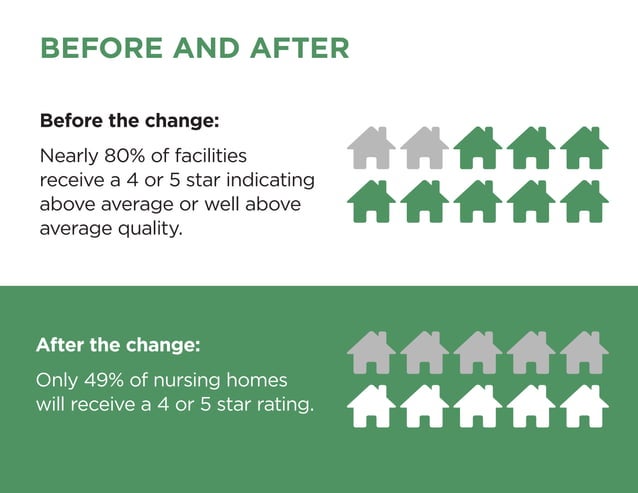 BEFORE AND AFTER

Before the change:

Nearly 80% of facilities receive a 4 or 5 star indicating above average or well above average quality.

After the change:

Only 49% of nursing homes will receive a 4 or 5 star rating.